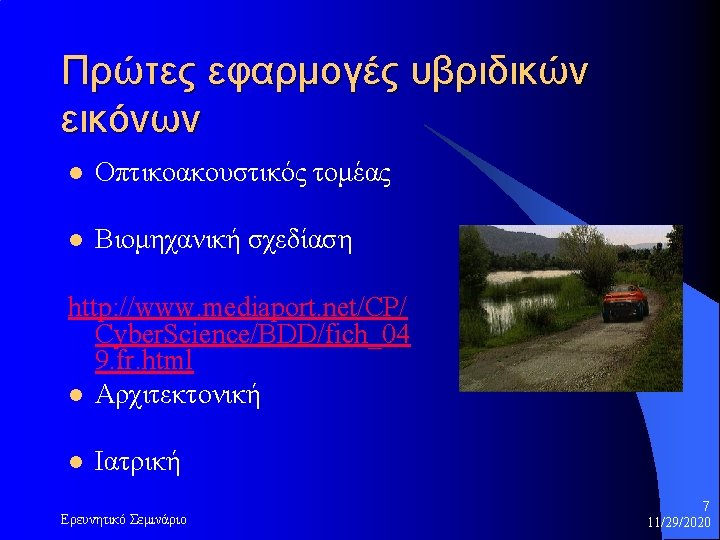 Πρώτες εφαρμογές υβριδικών εικόνων

Οπτικοακουστικός τομέας

Βιομηχανική σχεδίαση

http://www.mediaport.net/CP/CyberScience/BDD/fich_049.fr.html

Αρχιτεκτονική

Ιατρική

Ερευνητικό Σεμινάριο

7
11/29/2020